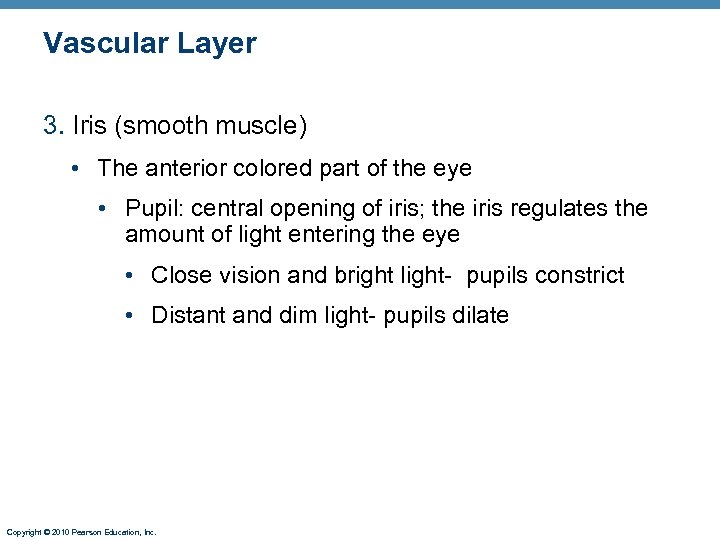 Vascular Layer

3. Iris (smooth muscle)

• The anterior colored part of the eye

• Pupil: central opening of iris; the iris regulates the amount of light entering the eye

• Close vision and bright light- pupils constrict

• Distant and dim light- pupils dilate

Copyright © 2010 Pearson Education, Inc.